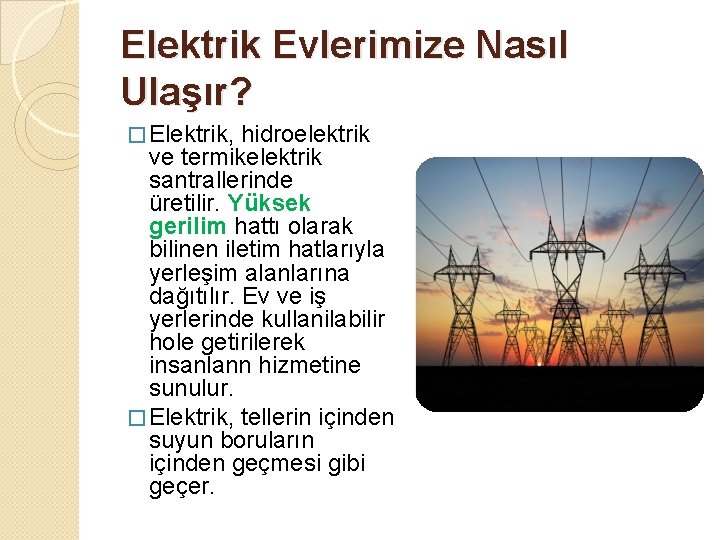 Elektrik Evlerimize Nasıl Ulaşır?

□ Elektrik, hidroelektrik ve termikelektrik santrallerinde üretilir. Yüksek gerilim hattı olarak bilinen iletim hatlarıyla yerleşim alanlarına dağıtılır. Ev ve iş yerlerinde kullanilabilir hole getirilerek insanlann hizmetine sunulur.

□ Elektrik, tellerin içinden suyun boruların içinden geçmesi gibi geçer.